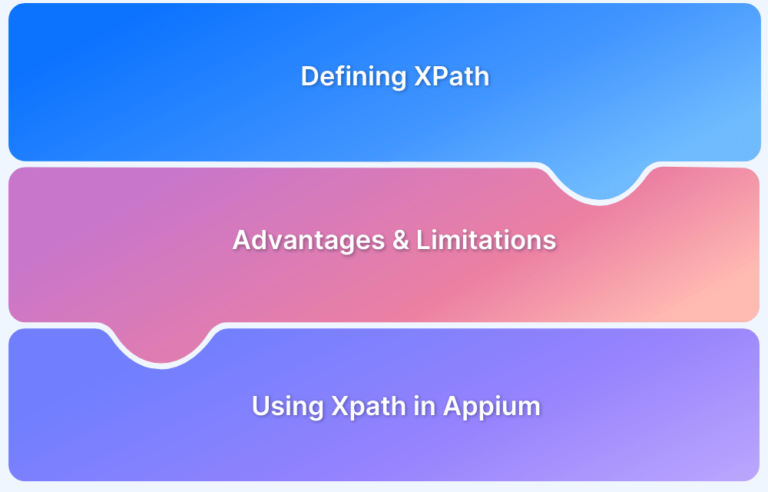 Defining XPath

Advantages & Limitations

Using Xpath in Appium